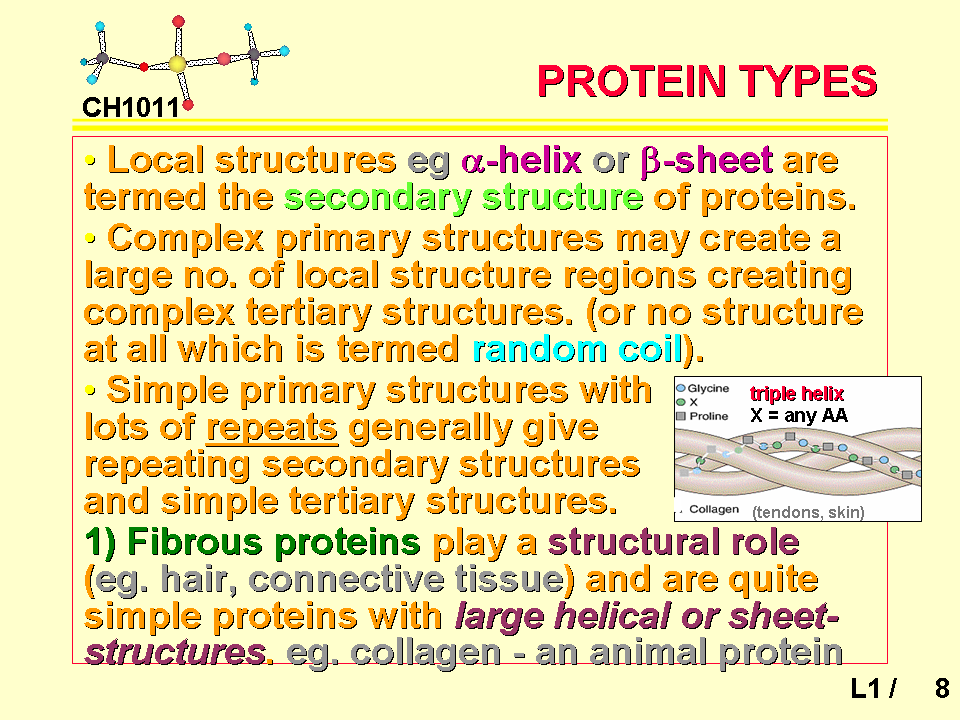 CH1011

PROTEIN TYPES

• Local structures eg $\alpha$-helix or $\beta$-sheet are termed the secondary structure of proteins.

• Complex primary structures may create a large no. of local structure regions creating complex tertiary structures. (or no structure at all which is termed random coil).

• Simple primary structures with lots of repeats generally give repeating secondary structures and simple tertiary structures.

Glycine
X
Proline
triple helix
X = any AA
Collagen (tendons, skin)

1) Fibrous proteins play a structural role (eg. hair, connective tissue) and are quite simple proteins with large helical or sheet-structures. eg. collagen - an animal protein

L1 / 8